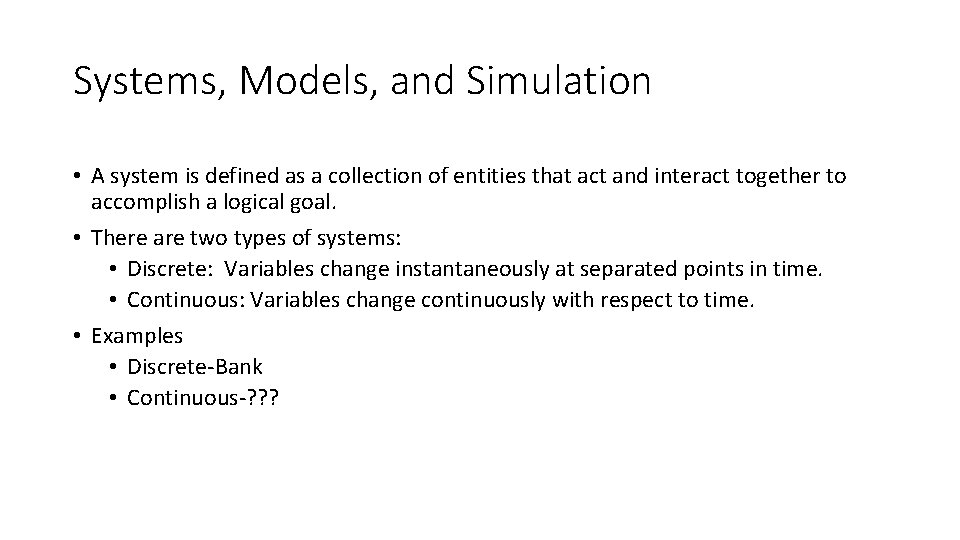 Systems, Models, and Simulation

• A system is defined as a collection of entities that act and interact together to accomplish a logical goal.
• There are two types of systems:
  • Discrete: Variables change instantaneously at separated points in time.
  • Continuous: Variables change continuously with respect to time.
• Examples
  • Discrete-Bank
  • Continuous-???